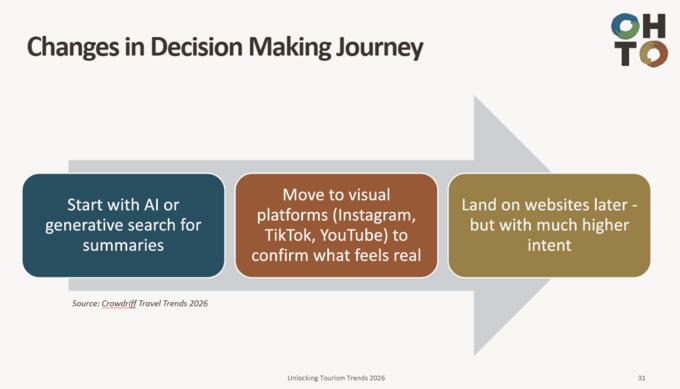 Changes in Decision Making Journey

OH
TO

Start with AI or generative search for summaries

Move to visual platforms (Instagram, TikTok, YouTube) to confirm what feels real

Land on websites later - but with much higher intent

Source: Crowdriff Travel Trends 2026

Unlocking Tourism Trends 2026

31